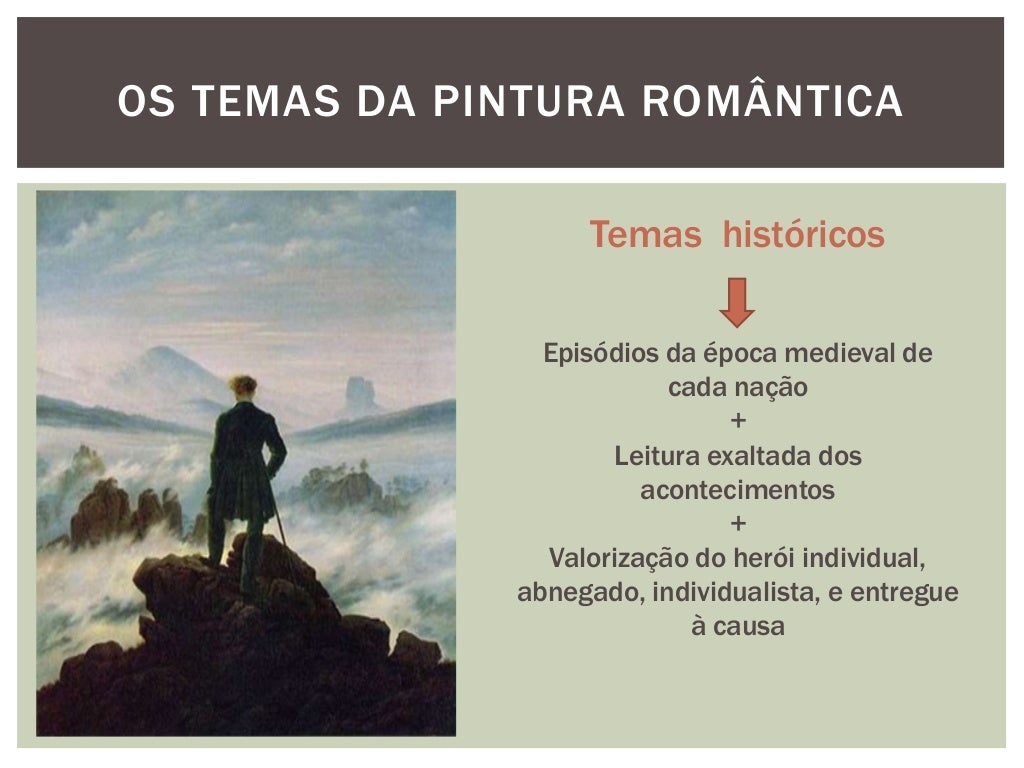 OS TEMAS DA PINTURA ROMÂNTICA

Temas históricos

Episódios da época medieval de cada nação
+
Leitura exaltada dos acontecimentos
+
Valorização do herói individual, abnegado, individualista, e entregue à causa